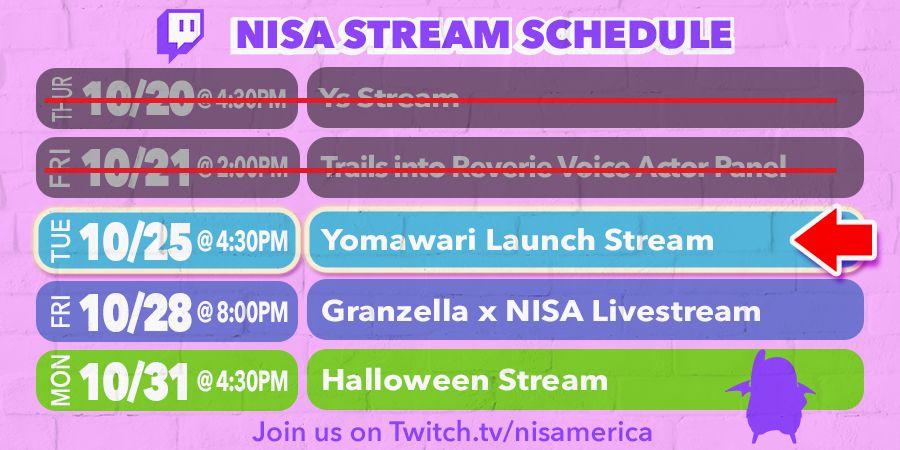 NISA STREAM SCHEDULE

THUR 10/20 @ 4:30PM Ys Stream

FRI 10/21 @ 2:00PM Trails into Reverie Voice Actor Panel

TUE 10/25 @ 4:30PM Yomawari Launch Stream

FRI 10/28 @ 8:00PM Granzella x NISA Livestream

MON 10/31 @ 4:30PM Halloween Stream

Join us on Twitch.tv/nisamerica